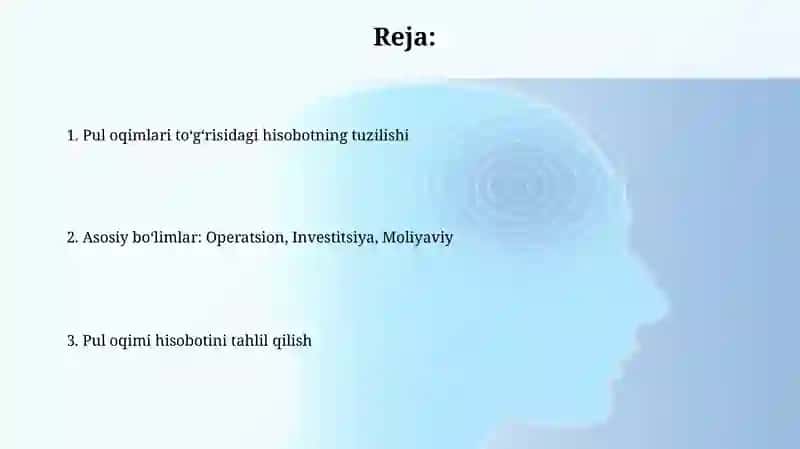 Reja:

1. Pul oqimlari toʻgʻrisidagi hisobotning tuzilishi

2. Asosiy boʻlimlar: Operatsion, Investitsiya, Moliyaviy

3. Pul oqimi hisobotini tahlil qilish